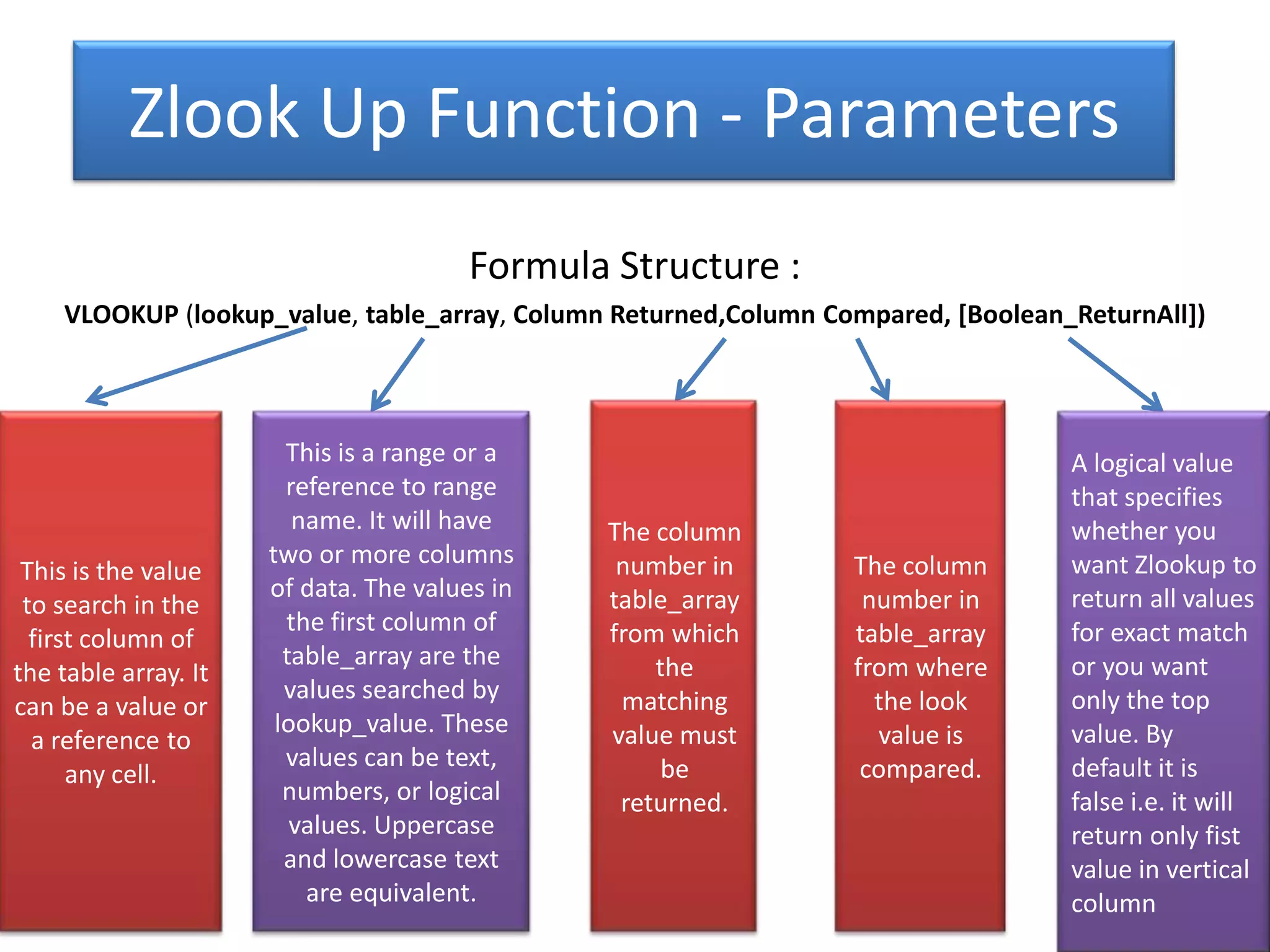 Zlook Up Function - Parameters

Formula Structure :

VLOOKUP (lookup_value, table_array, Column Returned,Column Compared, [Boolean_ReturnAll])

This is the value to search in the first column of the table array. It can be a value or a reference to any cell.

This is a range or a reference to range name. It will have two or more columns of data. The values in the first column of table_array are the values searched by lookup_value. These values can be text, numbers, or logical values. Uppercase and lowercase text are equivalent.

The column number in table_array from which the matching value must be returned.

The column number in table_array from where the look value is compared.

A logical value that specifies whether you want Zlookup to return all values for exact match or you want only the top value. By default it is false i.e. it will return only fist value in vertical column